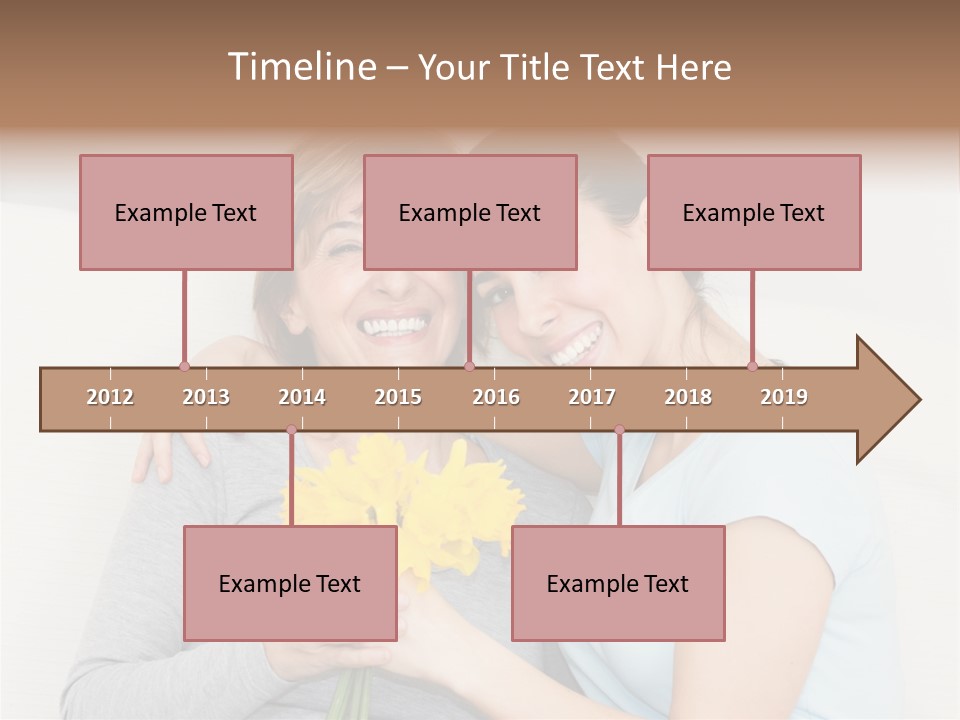 Timeline – Your Title Text Here

Example Text

Example Text

Example Text

2012 2013 2014 2015 2016 2017 2018 2019

Example Text

Example Text